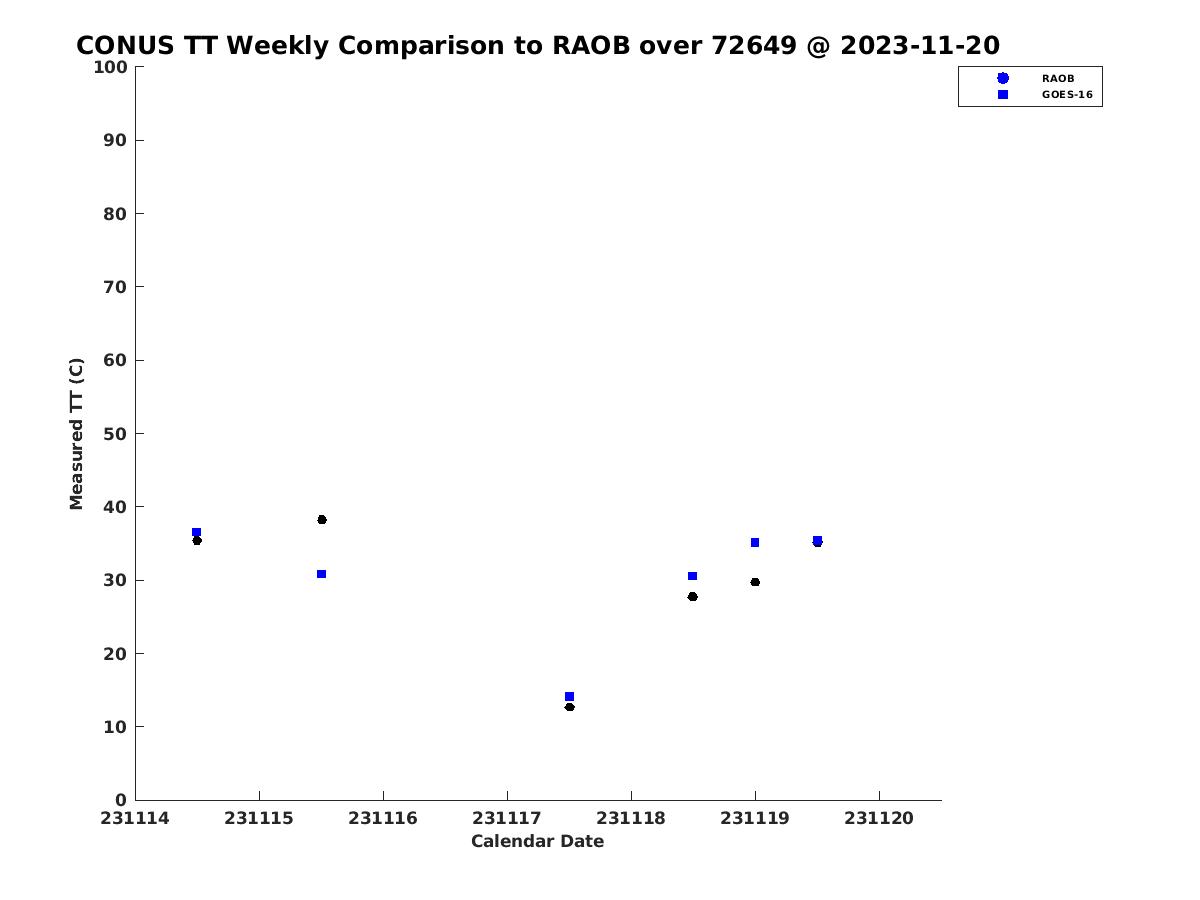 CONUS TT Weekly Comparison to RAOB over 72649 @ 2023-11-20

RAOB
GOES-16

Measured TT (C)

100
90
80
70
60
50
40
30
20
10
0

231114
231115
231116
231117
231118
231119
231120

Calendar Date